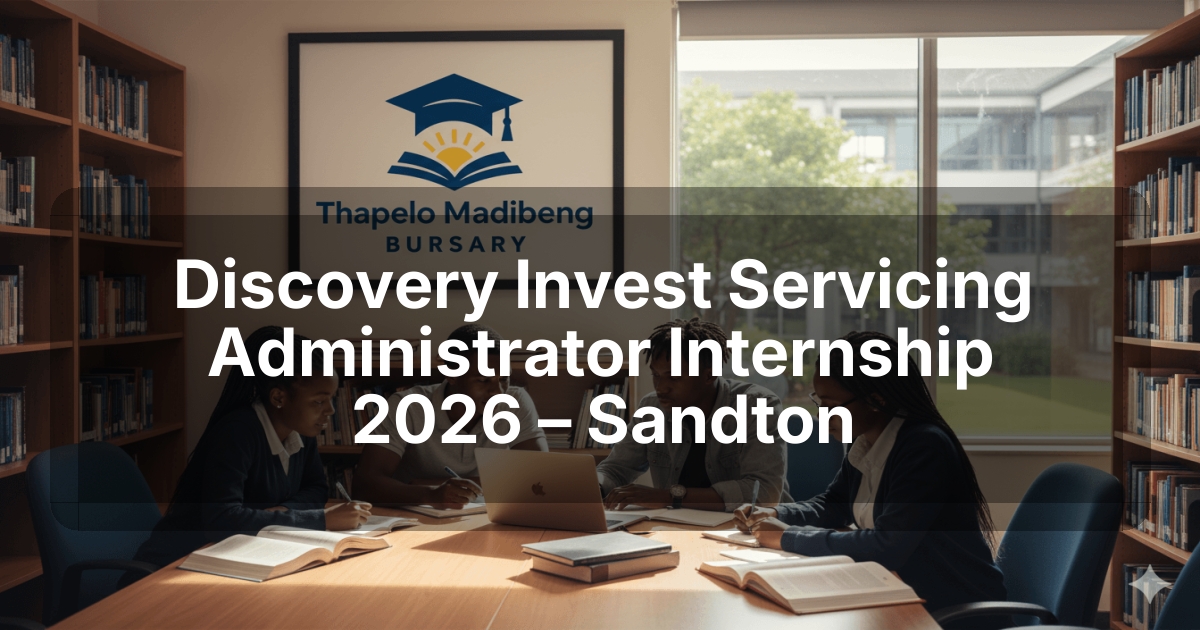 Thapelo Madibeng
BURSARY

Discovery Invest Servicing Administrator Internship 2026 – Sandton